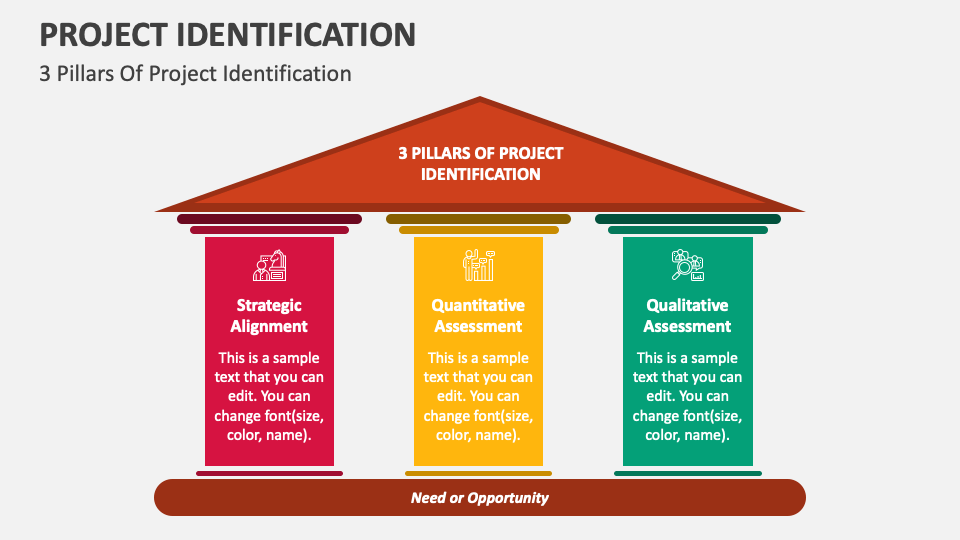 PROJECT IDENTIFICATION

3 Pillars Of Project Identification

3 PILLARS OF PROJECT IDENTIFICATION

Strategic Alignment

This is a sample text that you can edit. You can change font(size, color, name).

Quantitative Assessment

This is a sample text that you can edit. You can change font(size, color, name).

Qualitative Assessment

This is a sample text that you can edit. You can change font(size, color, name).

Need or Opportunity